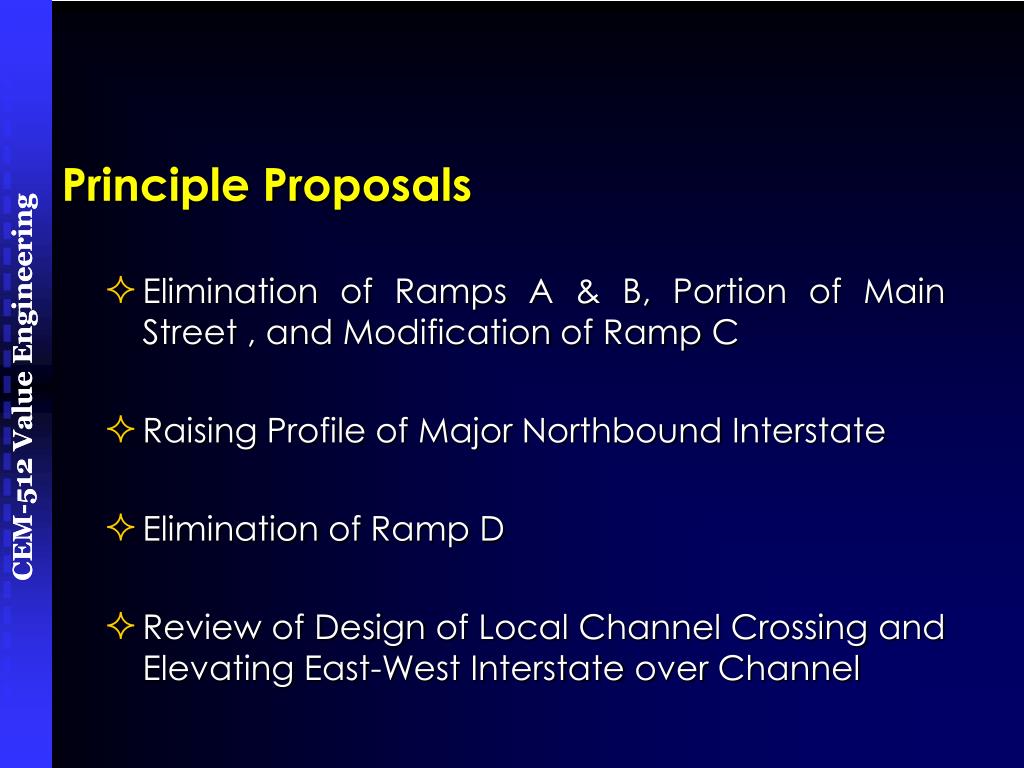 CEM-512 Value Engineering

Principle Proposals

✧ Elimination of Ramps A & B, Portion of Main Street , and Modification of Ramp C

✧ Raising Profile of Major Northbound Interstate

✧ Elimination of Ramp D

✧ Review of Design of Local Channel Crossing and Elevating East-West Interstate over Channel